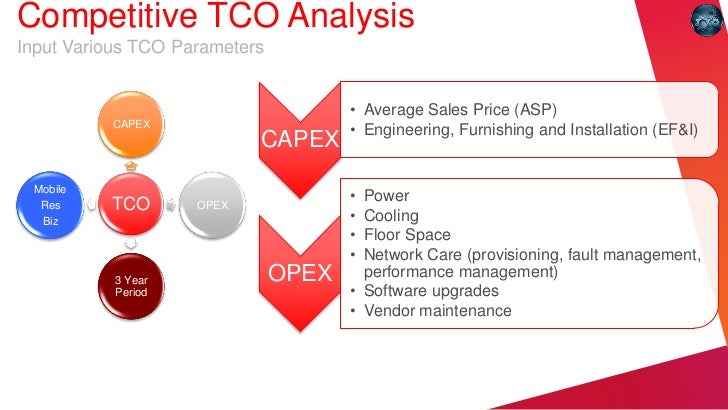 Competitive TCO Analysis
Input Various TCO Parameters

CAPEX
Mobile
Res
Biz
TCO
OPEX
3 Year
Period

CAPEX
• Average Sales Price (ASP)
• Engineering, Furnishing and Installation (EF&I)

OPEX
• Power
• Cooling
• Floor Space
• Network Care (provisioning, fault management, performance management)
• Software upgrades
• Vendor maintenance